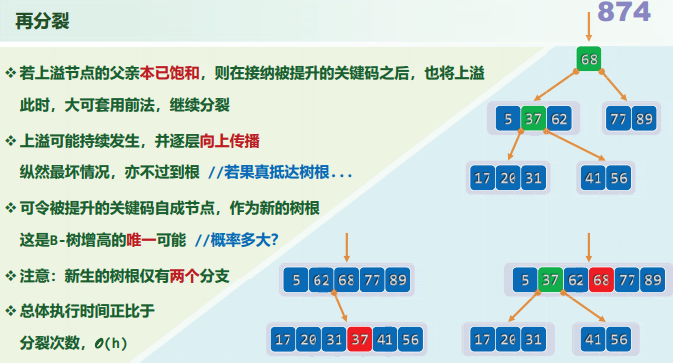 再分裂

874

❖ 若上溢节点的父亲本已饱和，则在接纳被提升的关键码之后，也将上溢

此时，大可套用前法，继续分裂

❖ 上溢可能持续发生，并逐层向上传播

纵然最坏情况，亦不过到根 //若果真抵达树根...

❖ 可令被提升的关键码自成节点，作为新的树根

这是B-树增高的唯一可能 //概率多大？

❖ 注意：新生的树根仅有两个分支

❖ 总体执行时间正比于

分裂次数，$O(h)$

68

5 37 62

77 89

17 20 31

41 56

5 62 68 77 89

17 20 31 37 41 56

5 37 62 68 77 89

17 20 31

41 56